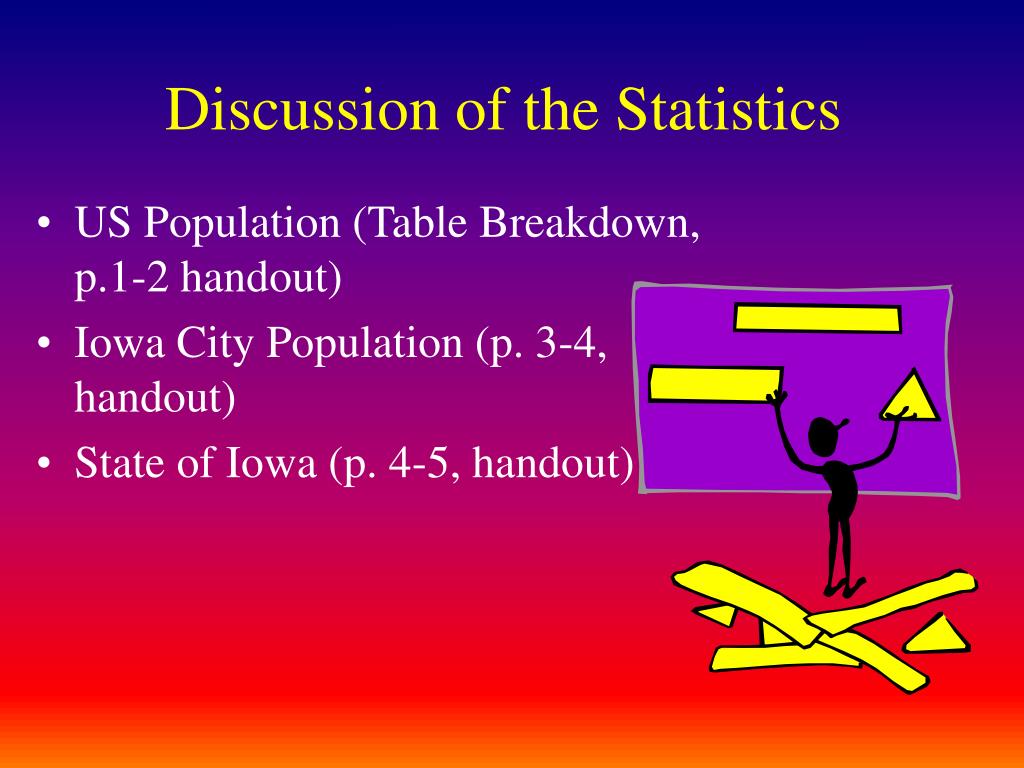 Discussion of the Statistics

• US Population (Table Breakdown, p.1-2 handout)
• Iowa City Population (p. 3-4, handout)
• State of Iowa (p. 4-5, handout)